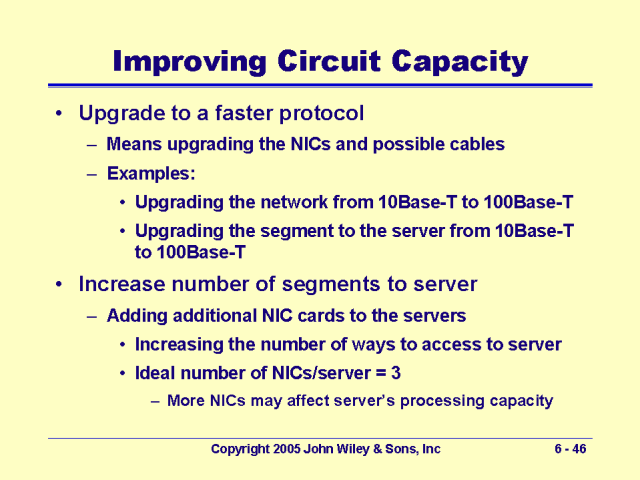 Improving Circuit Capacity

• Upgrade to a faster protocol
– Means upgrading the NICs and possible cables
– Examples:
• Upgrading the network from 10Base-T to 100Base-T
• Upgrading the segment to the server from 10Base-T to 100Base-T

• Increase number of segments to server
– Adding additional NIC cards to the servers
• Increasing the number of ways to access to server
• Ideal number of NICs/server = 3
– More NICs may affect server's processing capacity

Copyright 2005 John Wiley & Sons, Inc

6 - 46